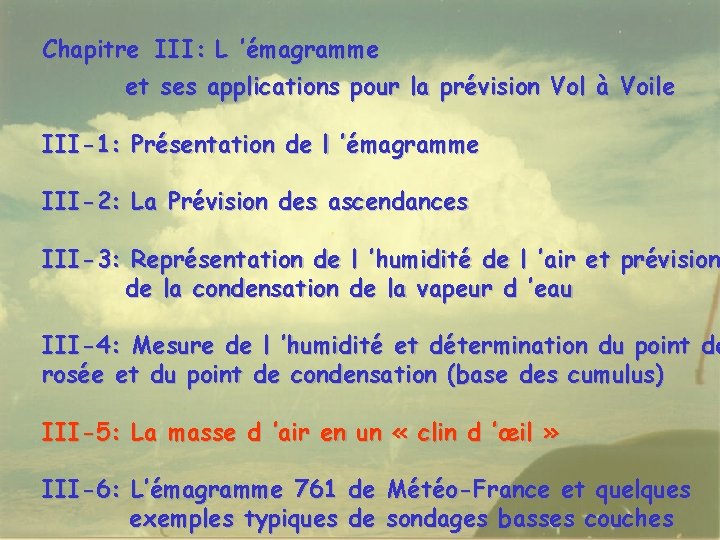 Chapitre III: L 'émagramme
et ses applications pour la prévision Vol à Voile

III-1: Présentation de l 'émagramme

III-2: La Prévision des ascendances

III-3: Représentation de l 'humidité de l 'air et prévision de la condensation de la vapeur d 'eau

III-4: Mesure de l 'humidité et détermination du point de rosée et du point de condensation (base des cumulus)

III-5: La masse d 'air en un « clin d 'œil »

III-6: L'émagramme 761 de Météo-France et quelques exemples typiques de sondages basses couches